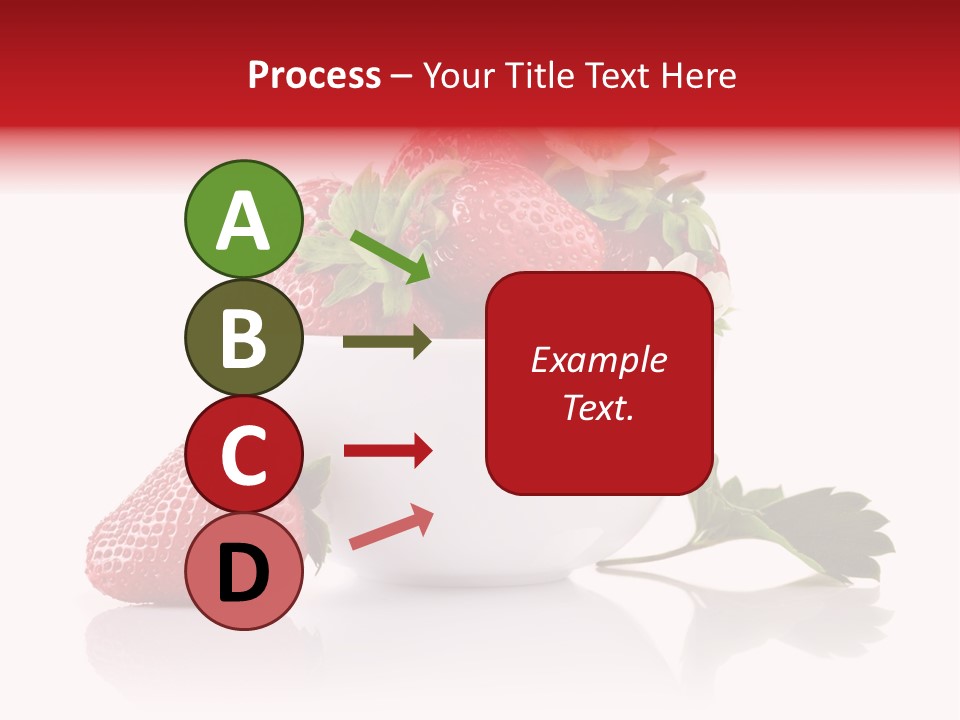 Process – Your Title Text Here

A

B

C

D

Example Text.